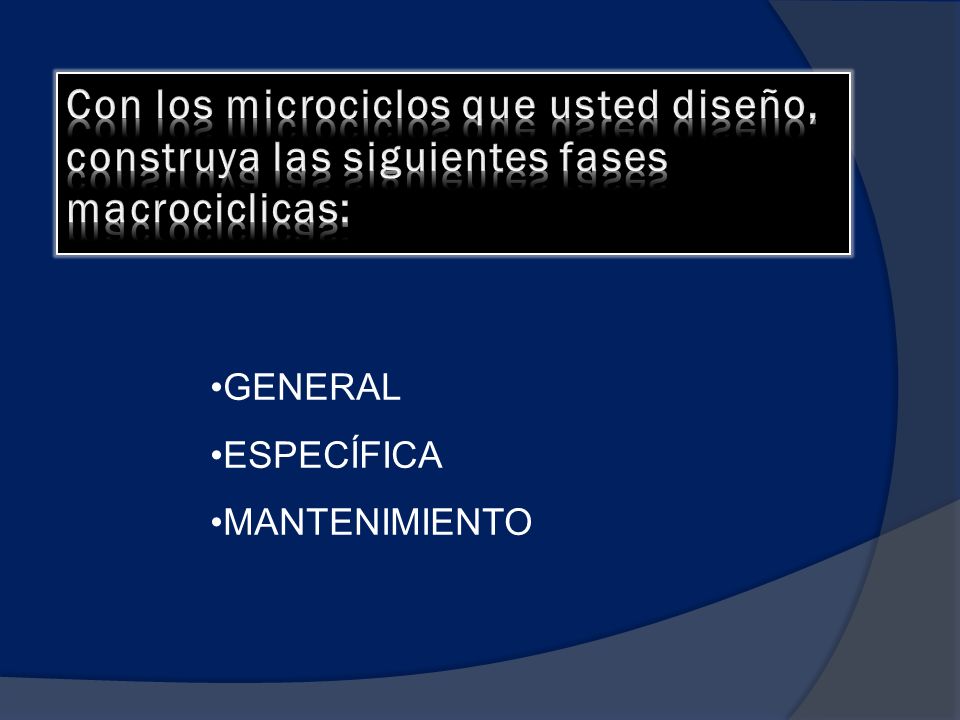 Con los microciclos que usted diseño, construya las siguientes fases macrociclicas:

•GENERAL

•ESPECÍFICA

•MANTENIMIENTO